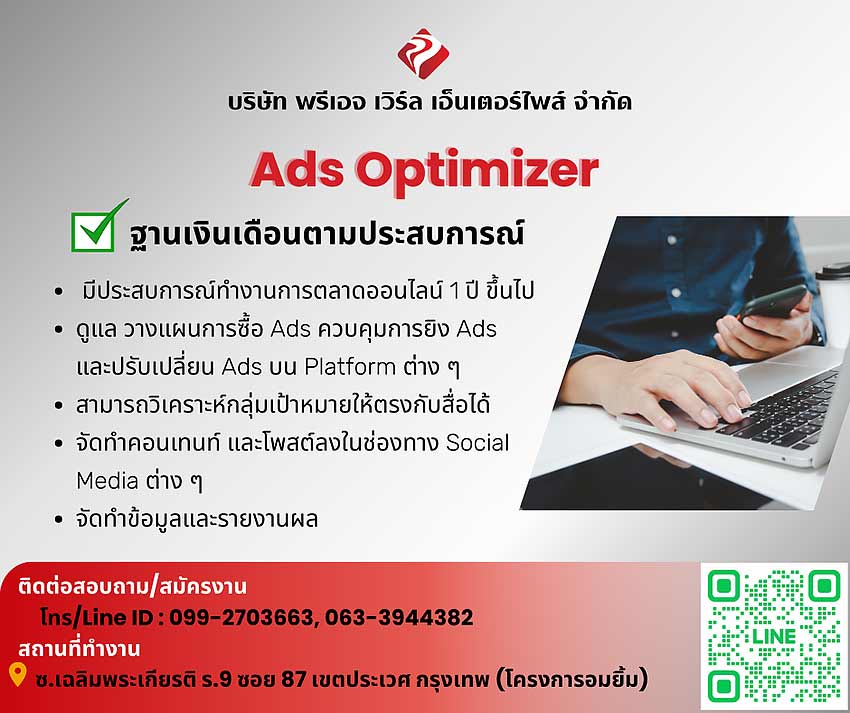 บริษัท พรีเอจ เวิร์ล เอ็นเตอร์ไพส์ จำกัด

Ads Optimizer

ฐานเงินเดือนตามประสบการณ์

• มีประสบการณ์ทำงานการตลาดออนไลน์ 1 ปี ขึ้นไป
• ดูแล วางแผนการซื้อ Ads ควบคุมการยิง Ads และปรับเปลี่ยน Ads บน Platform ต่าง ๆ
• สามารถวิเคราะห์กลุ่มเป้าหมายให้ตรงกับสื่อได้
• จัดทำคอนเทนท์ และโพสต์ลงในช่องทาง Social Media ต่าง ๆ
• จัดทำข้อมูลและรายงานผล

ติดต่อสอบถาม/สมัครงาน
โทร/Line ID : 099-2703663, 063-3944382
สถานที่ทำงาน
ซ.เฉลิมพระเกียรติ ร.9 ซอย 87 เขตประเวศ กรุงเทพ (โครงการอมยิ้ม)

LINE